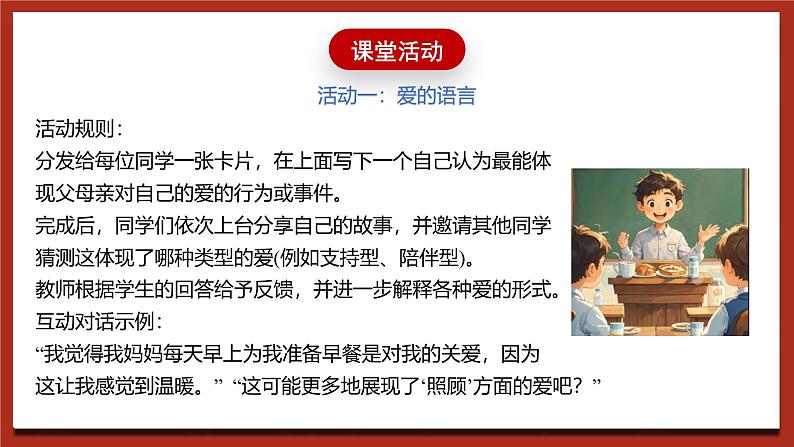 课堂活动

活动一：爱的语言

活动规则：
分发给每位同学一张卡片，在上面写下一个自己认为最能体现父母亲对自己的爱的行为或事件。
完成后，同学们依次上台分享自己的故事，并邀请其他同学猜测这体现了哪种类型的爱(例如支持型、陪伴型)。
教师根据学生的回答给予反馈，并进一步解释各种爱的形式。
互动对话示例：
“我觉得我妈妈每天早上为我准备早餐是对我的关爱，因为这让我感觉到温暖。” “这可能更多地展现了‘照顾’方面的爱吧？”